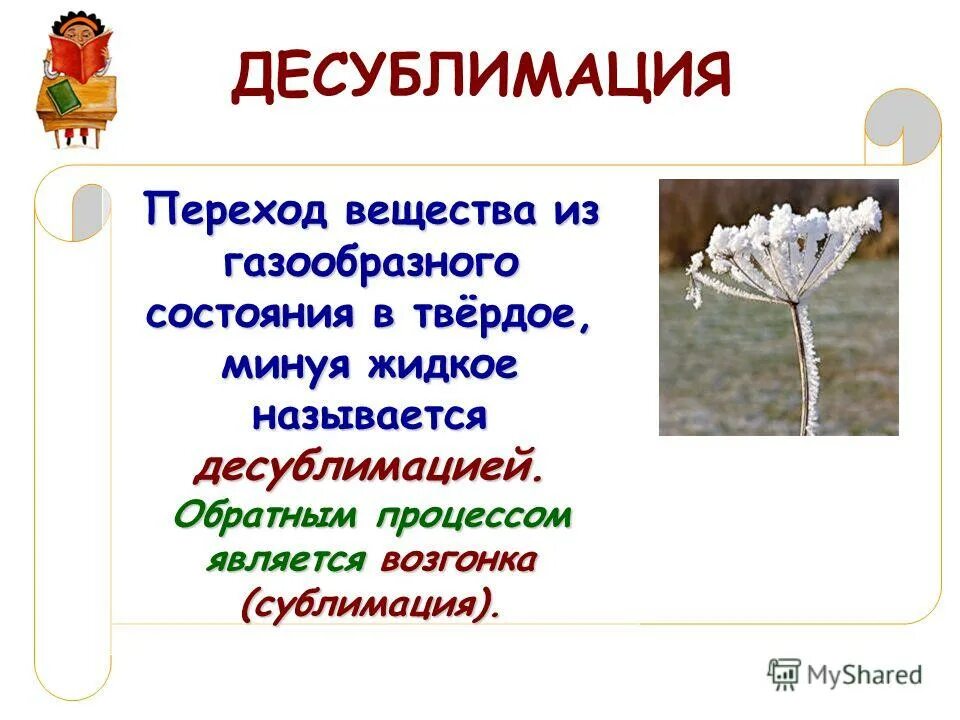 ДЕСУБЛИМАЦИЯ

Переход вещества из газообразного состояния в твёрдое, минуя жидкое называется десублимацией.

Обратным процессом является возгонка (сублимация).

MyShared